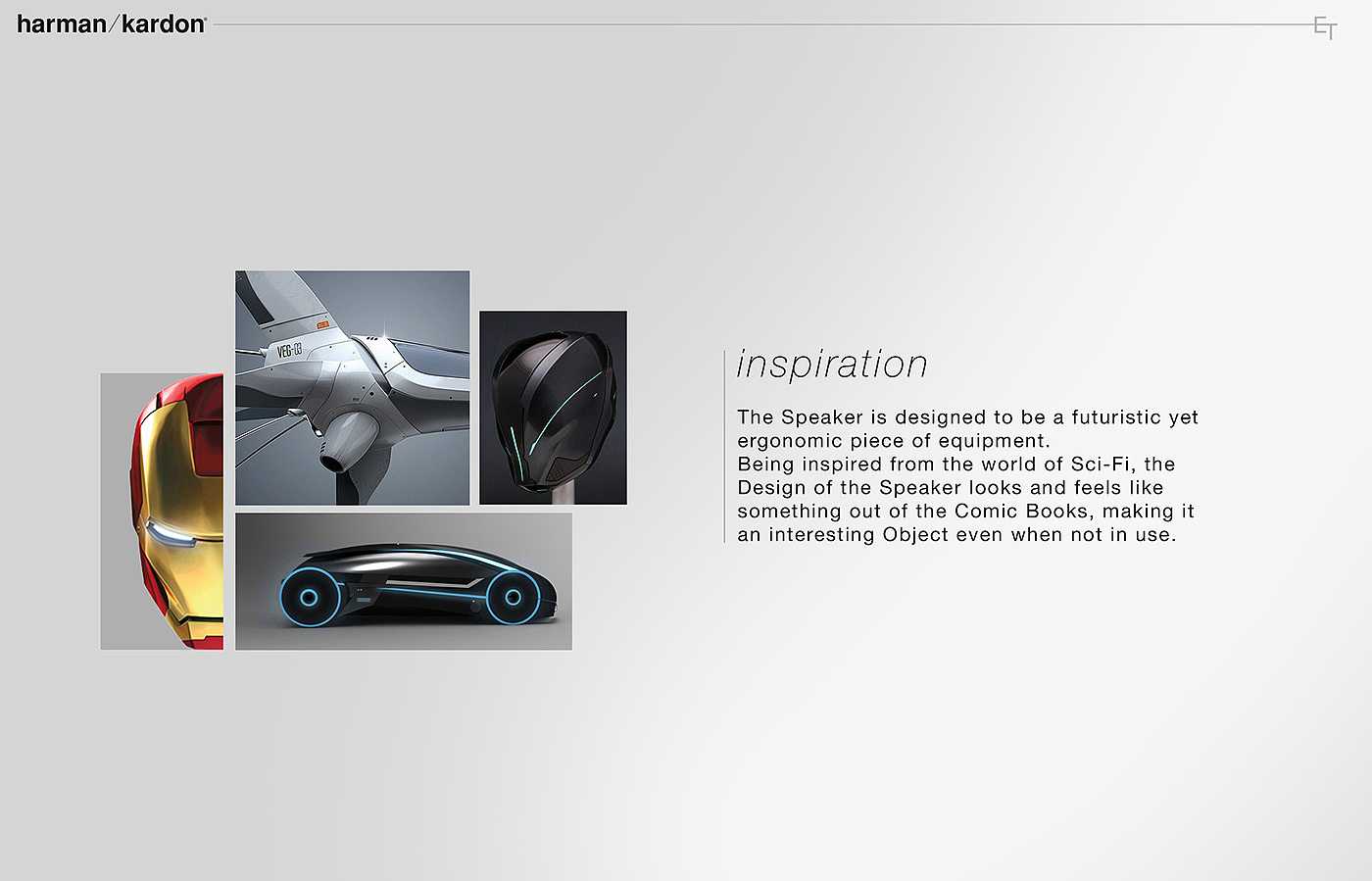 harman/kardon

ET

VEG-03

inspiration

The Speaker is designed to be a futuristic yet ergonomic piece of equipment.
Being inspired from the world of Sci-Fi, the Design of the Speaker looks and feels like something out of the Comic Books, making it an interesting Object even when not in use.